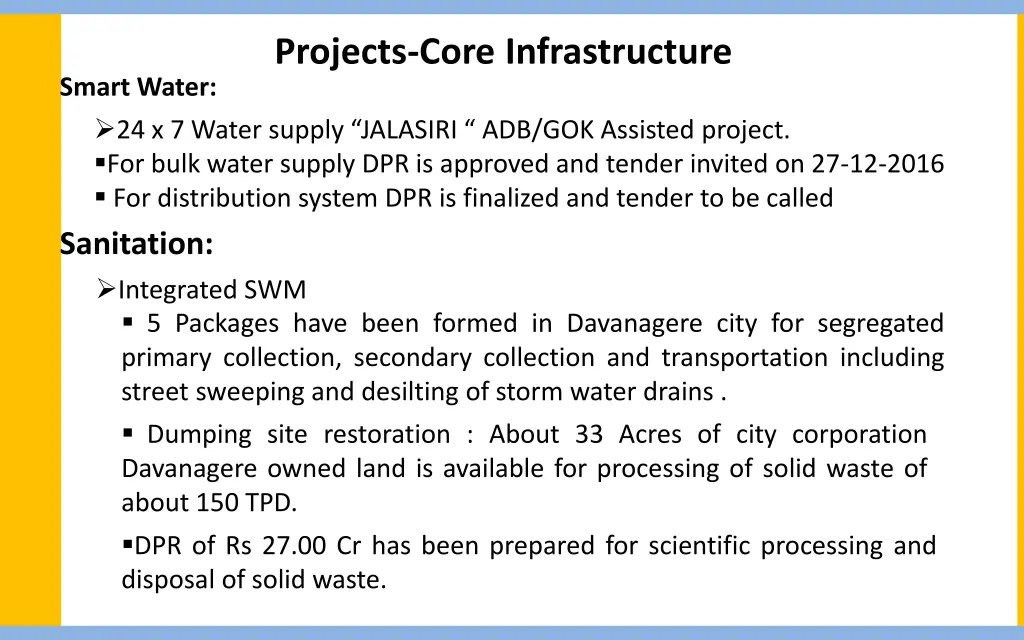 Projects-Core Infrastructure

Smart Water:

➢24 x 7 Water supply “JALASIRI “ ADB/GOK Assisted project.

▪For bulk water supply DPR is approved and tender invited on 27-12-2016

▪ For distribution system DPR is finalized and tender to be called

Sanitation:

➢Integrated SWM

▪ 5 Packages have been formed in Davanagere city for segregated primary collection, secondary collection and transportation including street sweeping and desilting of storm water drains .

▪ Dumping site restoration : About 33 Acres of city corporation Davanagere owned land is available for processing of solid waste of about 150 TPD.

▪DPR of Rs 27.00 Cr has been prepared for scientific processing and disposal of solid waste.